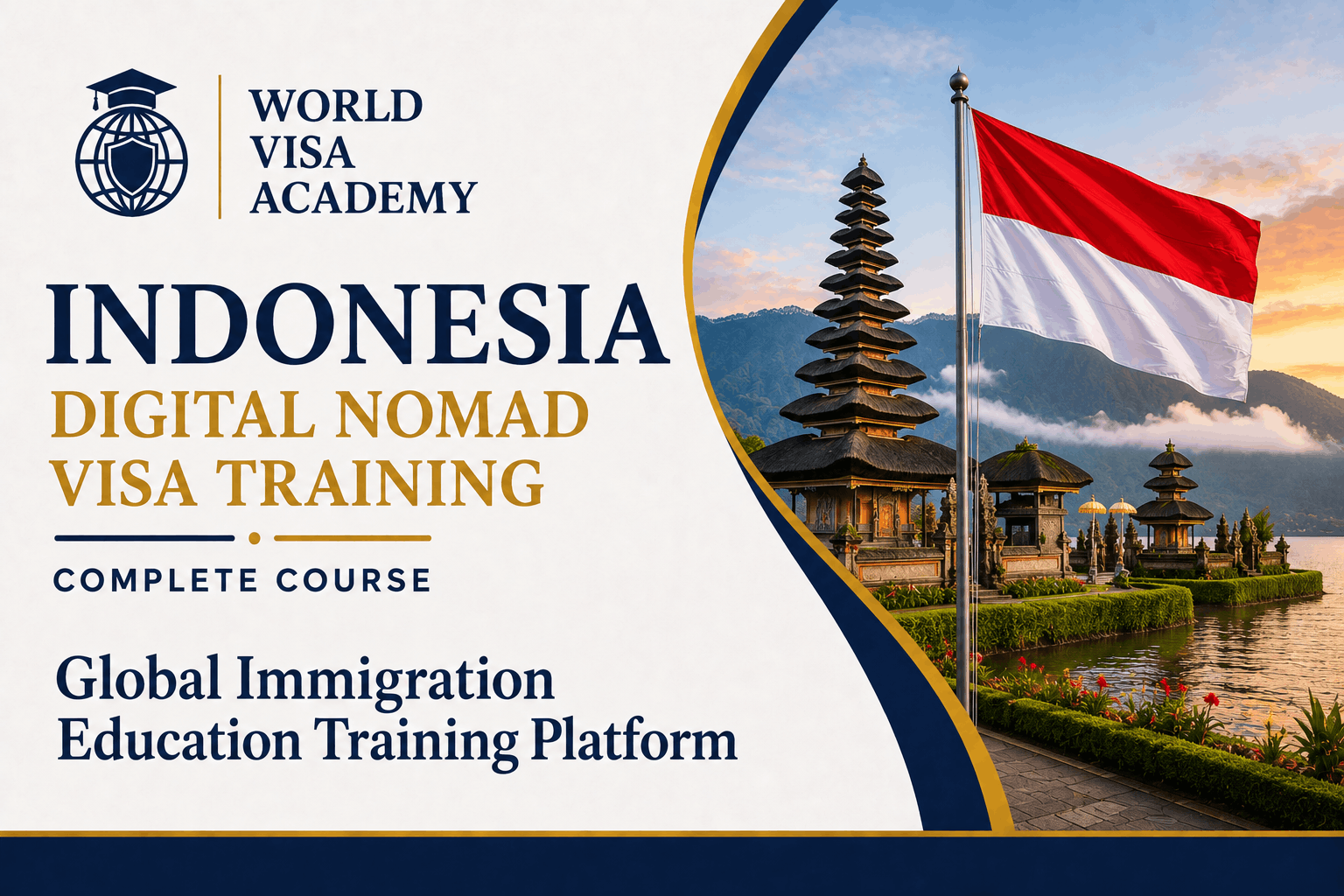 WORLD VISA ACADEMY

INDONESIA
DIGITAL NOMAD VISA TRAINING

COMPLETE COURSE

Global Immigration Education Training Platform